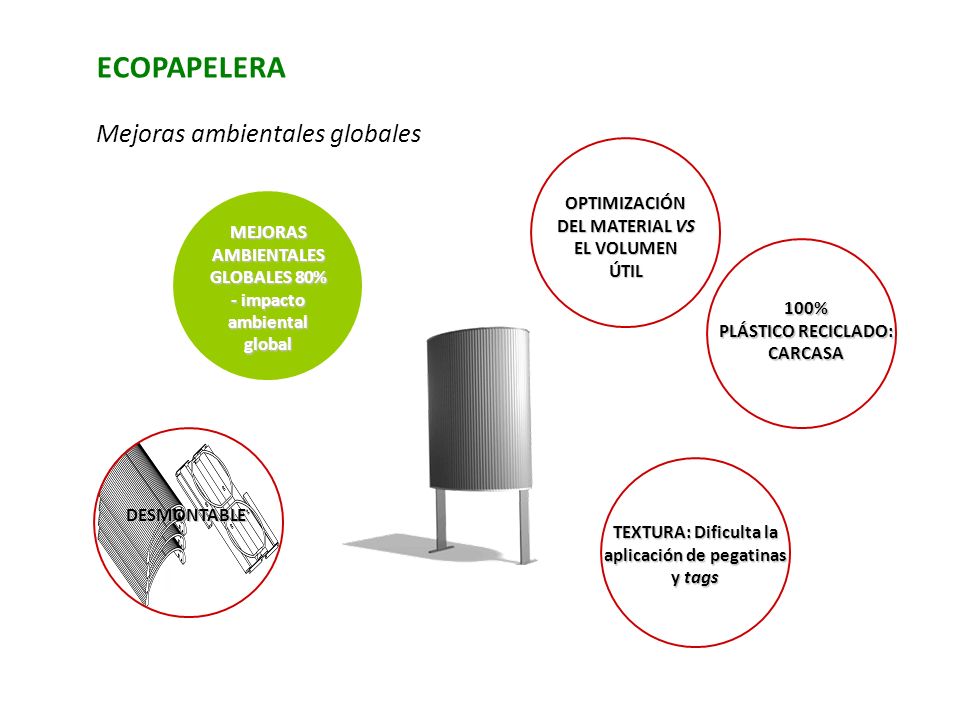 ECOPAPELERA

Mejoras ambientales globales

MEJORAS AMBIENTALES GLOBALES 80% - impacto ambiental global

OPTIMIZACIÓN DEL MATERIAL VS EL VOLUMEN ÚTIL

100% PLÁSTICO RECICLADO: CARCASA

DESMONTABLE

TEXTURA: Dificulta la aplicación de pegatinas y tags